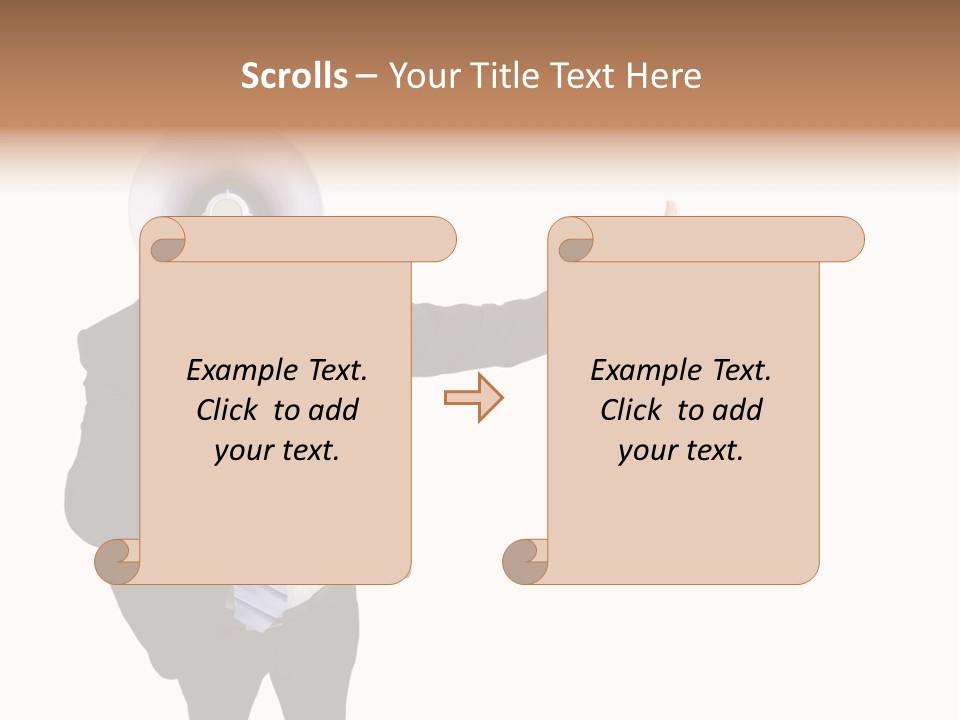 Scrolls – Your Title Text Here

Example Text. Click to add your text.

Example Text. Click to add your text.